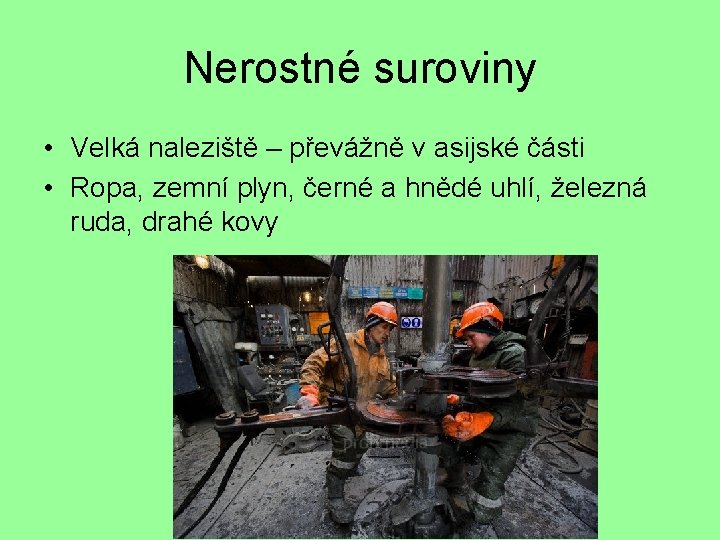 Nerostné suroviny

• Velká naleziště – převážně v asijské části
• Ropa, zemní plyn, černé a hnědé uhlí, železná ruda, drahé kovy